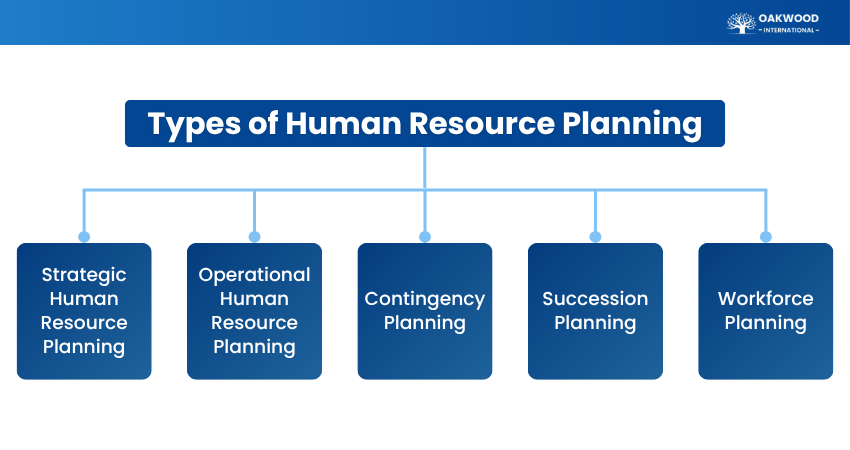 OAKWOOD
– INTERNATIONAL –

Types of Human Resource Planning

Strategic Human Resource Planning

Operational Human Resource Planning

Contingency Planning

Succession Planning

Workforce Planning